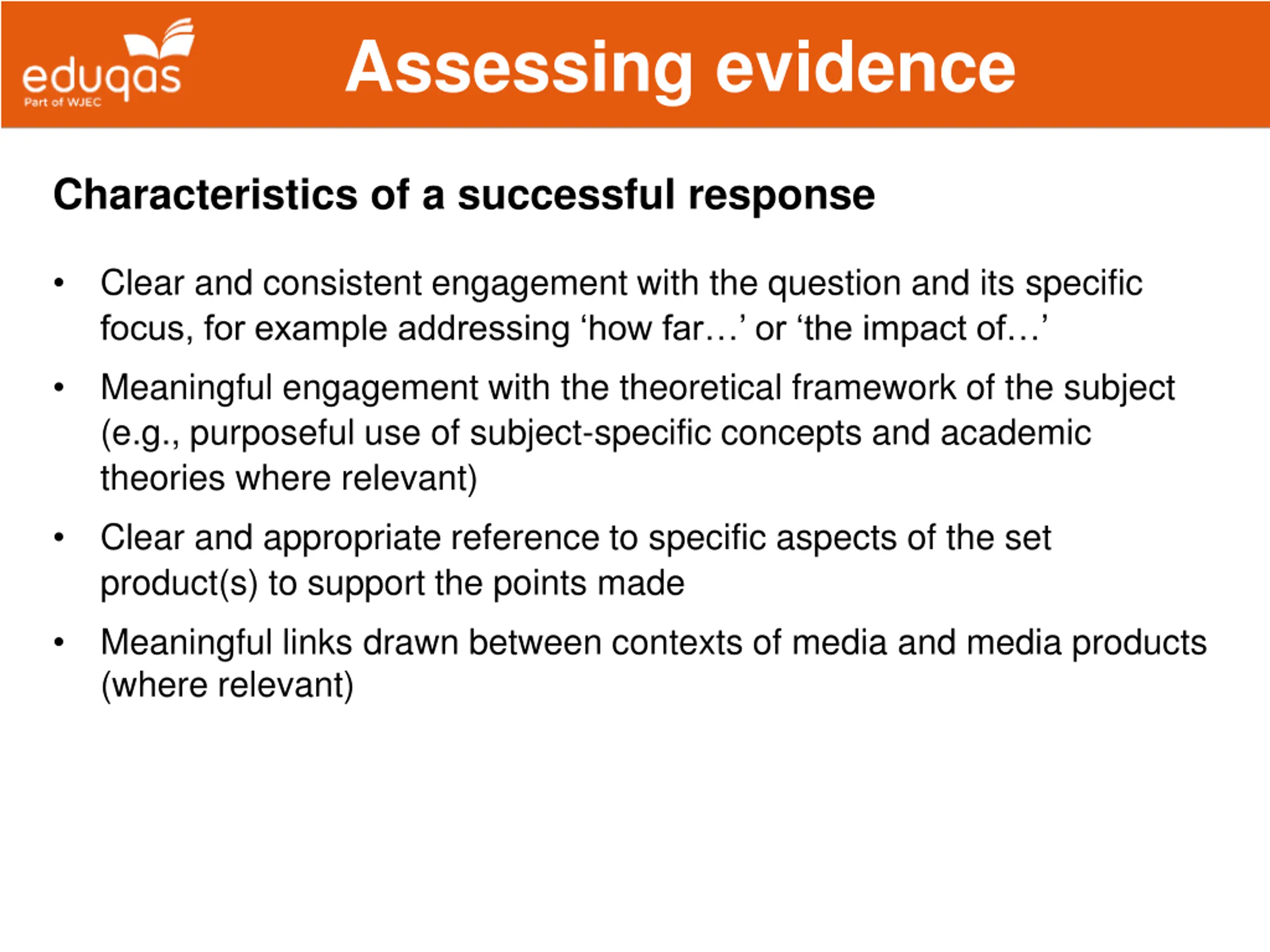 eduqas
Part of WJEC

Assessing evidence

Characteristics of a successful response

• Clear and consistent engagement with the question and its specific focus, for example addressing ‘how far…’ or ‘the impact of…’

• Meaningful engagement with the theoretical framework of the subject (e.g., purposeful use of subject-specific concepts and academic theories where relevant)

• Clear and appropriate reference to specific aspects of the set product(s) to support the points made

• Meaningful links drawn between contexts of media and media products (where relevant)